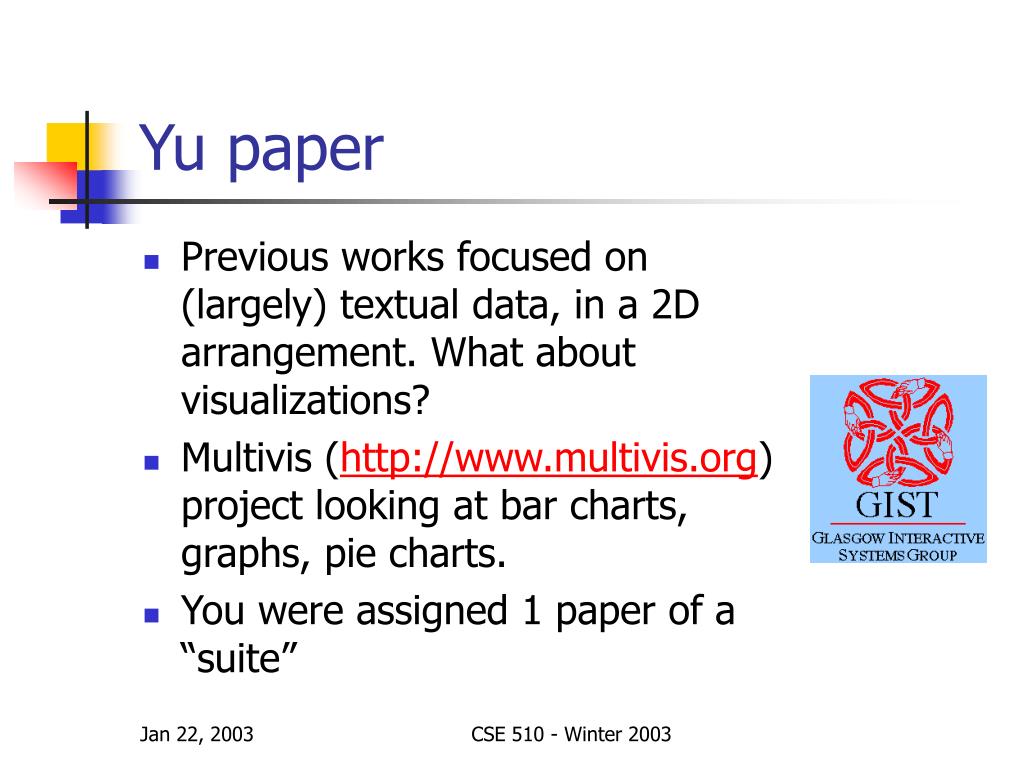 Yu paper

- Previous works focused on (largely) textual data, in a 2D arrangement. What about visualizations?
- Multivis (http://www.multivis.org) project looking at bar charts, graphs, pie charts.
- You were assigned 1 paper of a “suite”

GIST
GLASGOW INTERACTIVE SYSTEMS GROUP

Jan 22, 2003

CSE 510 - Winter 2003